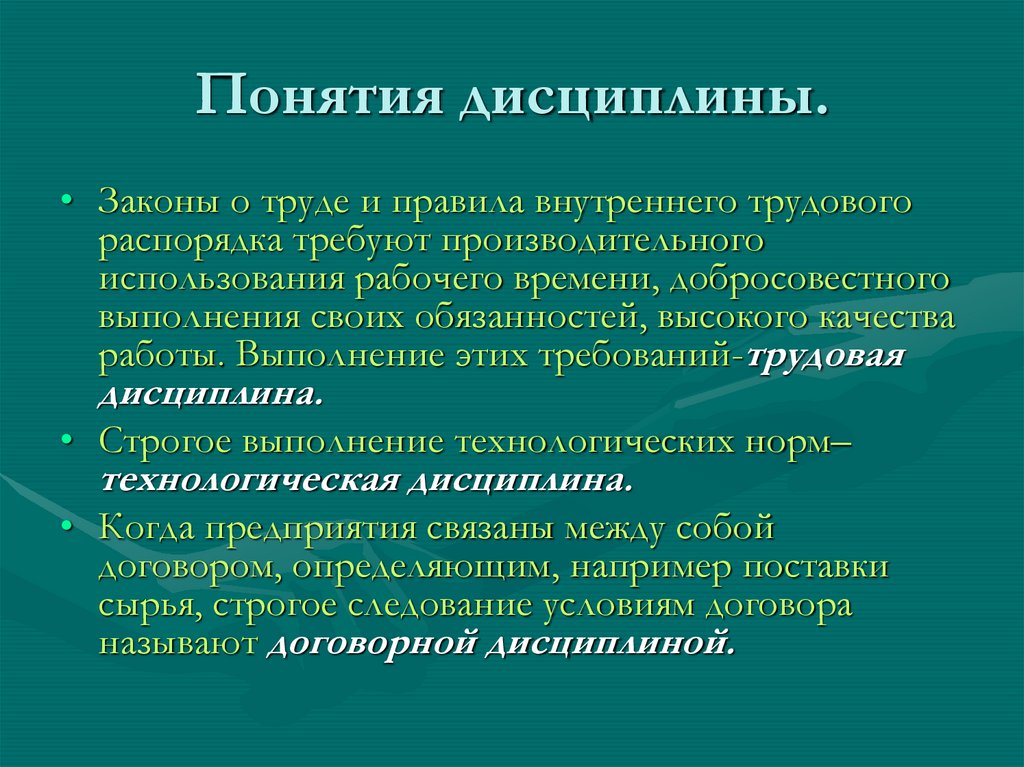 Понятия дисциплины.

• Законы о труде и правила внутреннего трудового распорядка требуют производительного использования рабочего времени, добросовестного выполнения своих обязанностей, высокого качества работы. Выполнение этих требований-трудовая дисциплина.

• Строгое выполнение технологических норм– технологическая дисциплина.

• Когда предприятия связаны между собой договором, определяющим, например поставки сырья, строгое следование условиям договора называют договорной дисциплиной.